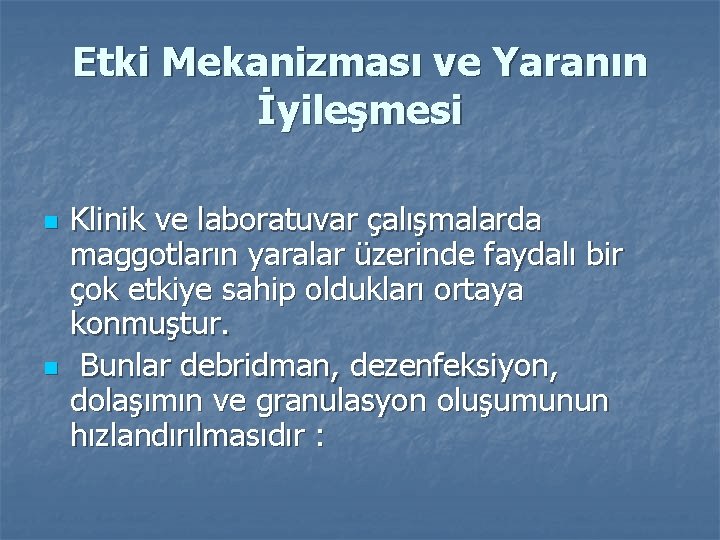 Etki Mekanizması ve Yaranın İyileşmesi

• Klinik ve laboratuvar çalışmalarda maggotların yaralar üzerinde faydalı bir çok etkiye sahip oldukları ortaya konmuştur.
• Bunlar debridman, dezenfeksiyon, dolaşımın ve granulasyon oluşumunun hızlandırılmasıdır :